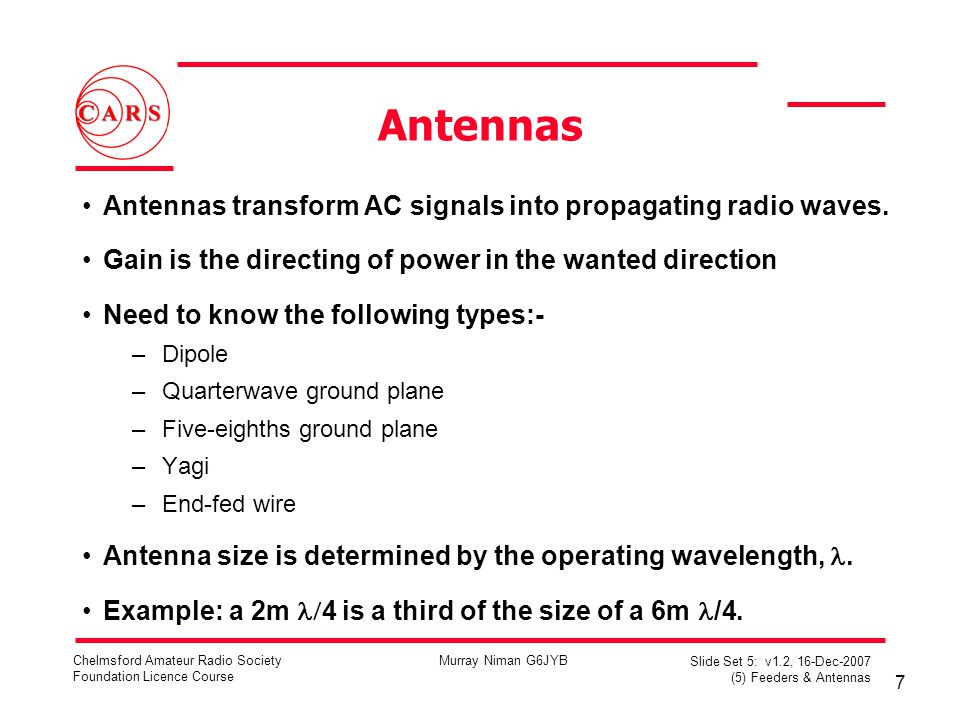 CARS

Antennas

• Antennas transform AC signals into propagating radio waves.

• Gain is the directing of power in the wanted direction

• Need to know the following types:-
– Dipole
– Quarterwave ground plane
– Five-eighths ground plane
– Yagi
– End-fed wire

• Antenna size is determined by the operating wavelength, $\lambda$.

• Example: a 2m $\lambda/4$ is a third of the size of a 6m $\lambda/4$.

Chelmsford Amateur Radio Society
Foundation Licence Course

Murray Niman G6JYB

Slide Set 5: v1.2, 16-Dec-2007
(5) Feeders & Antennas

7